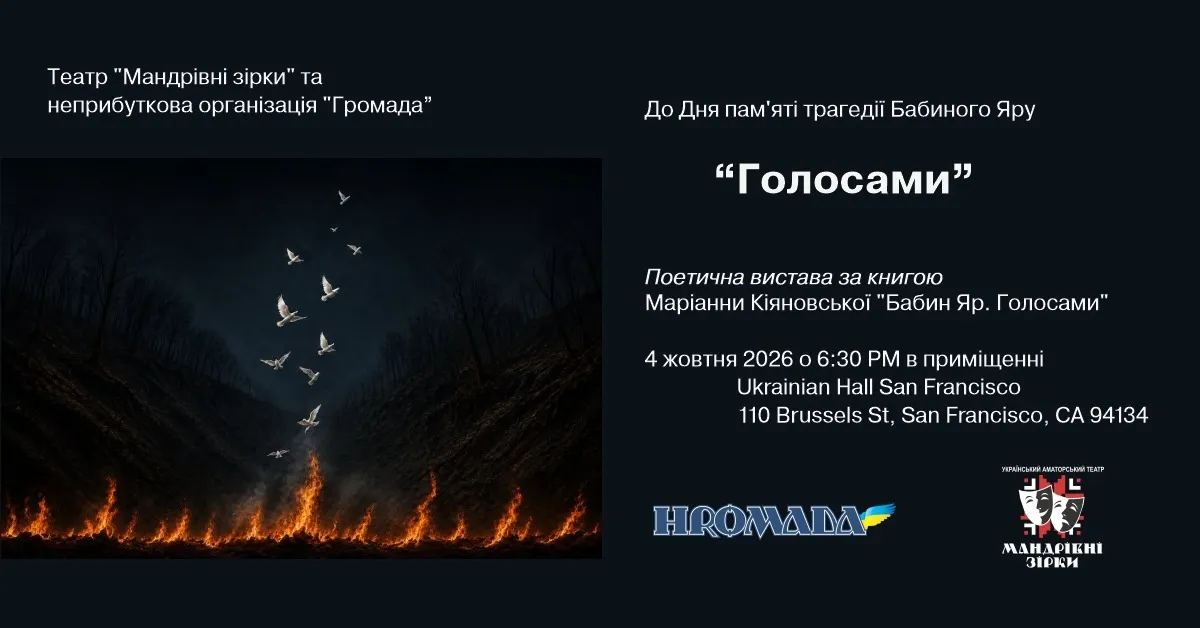 Театр "Мандрівні зірки" та неприбуткова організація "Громада"

До Дня пам'яті трагедії Бабиного Яру

“Голосами”

Поетична вистава за книгою
Маріанни Кіяновської "Бабин Яр. Голосами"

4 жовтня 2026 о 6:30 PM в приміщенні
Ukrainian Hall San Francisco
110 Brussels St, San Francisco, CA 94134

HROMADA

УКРАЇНСЬКИЙ АМАТОРСЬКИЙ ТЕАТР
МАНДРІВНІ ЗІРКИ